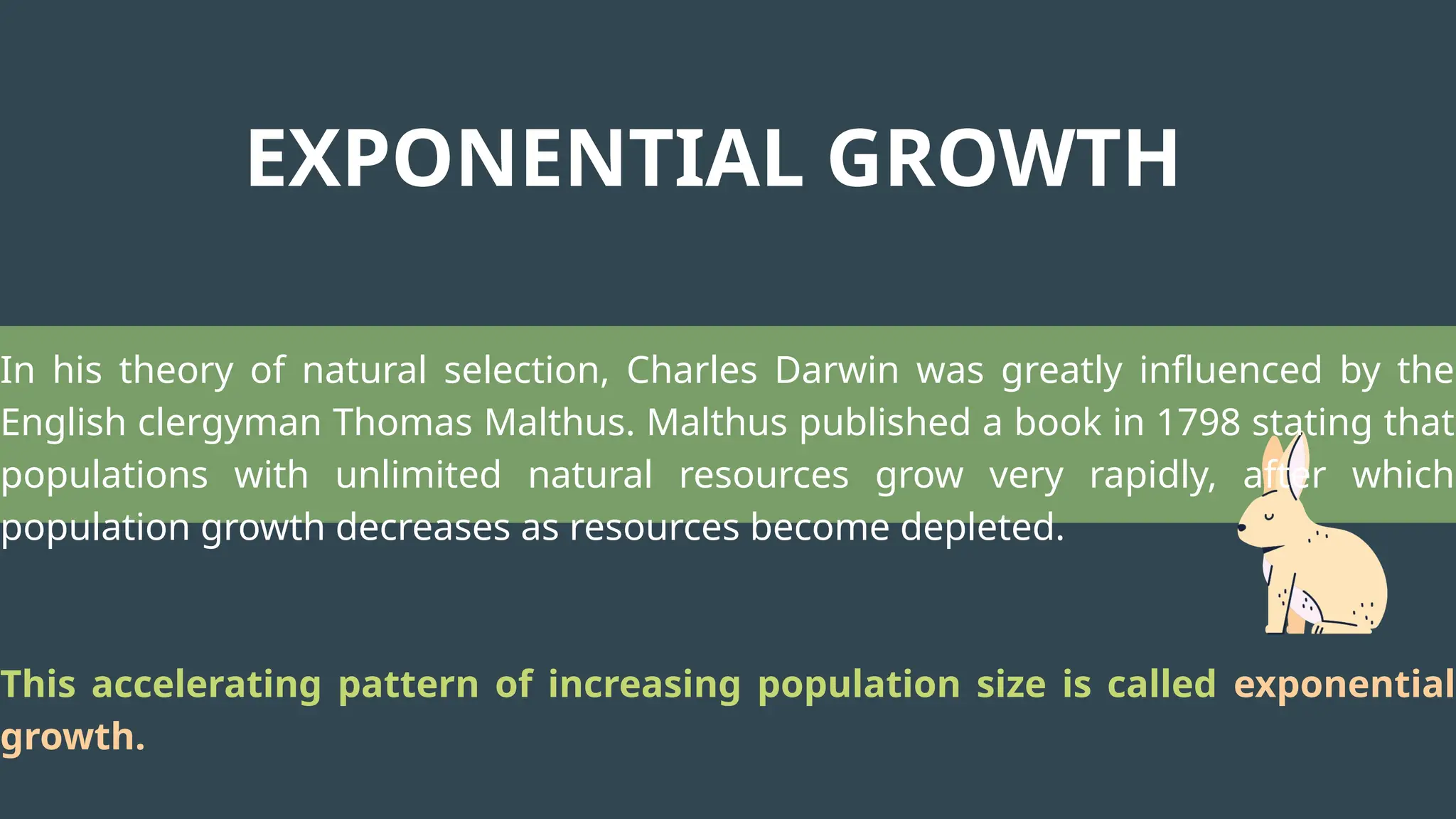 EXPONENTIAL GROWTH

In his theory of natural selection, Charles Darwin was greatly influenced by the English clergyman Thomas Malthus. Malthus published a book in 1798 stating that populations with unlimited natural resources grow very rapidly, after which population growth decreases as resources become depleted.

This accelerating pattern of increasing population size is called exponential growth.